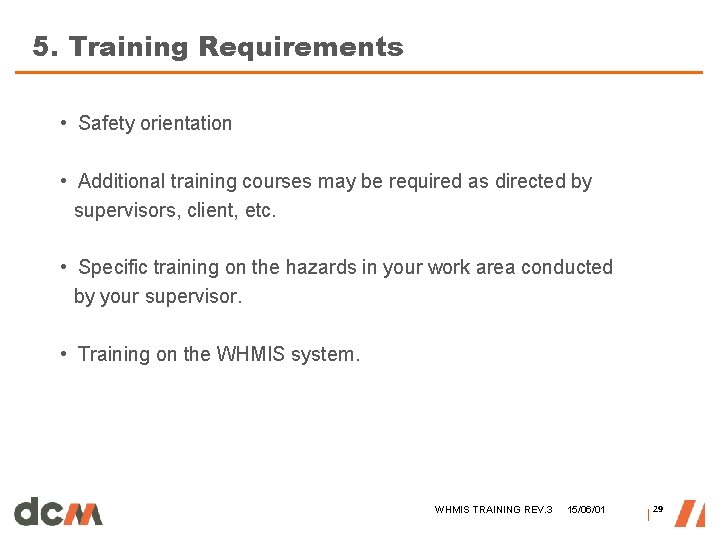 5. Training Requirements

• Safety orientation

• Additional training courses may be required as directed by supervisors, client, etc.

• Specific training on the hazards in your work area conducted by your supervisor.

• Training on the WHMIS system.

dcm

WHMIS TRAINING REV.3 15/06/01 29